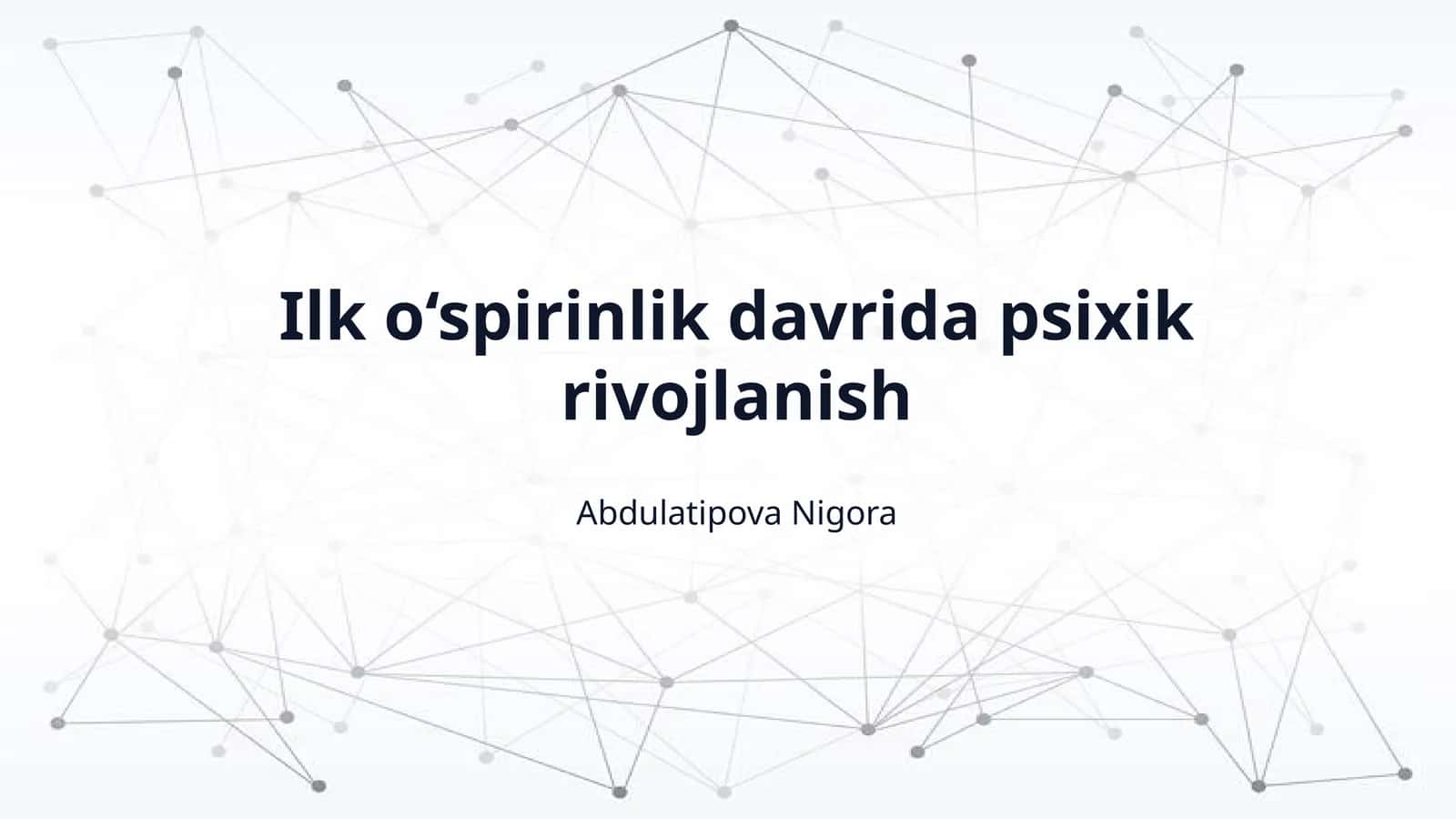 Ilk o‘spirinlik davrida psixik rivojlanish

Abdulatipova Nigora